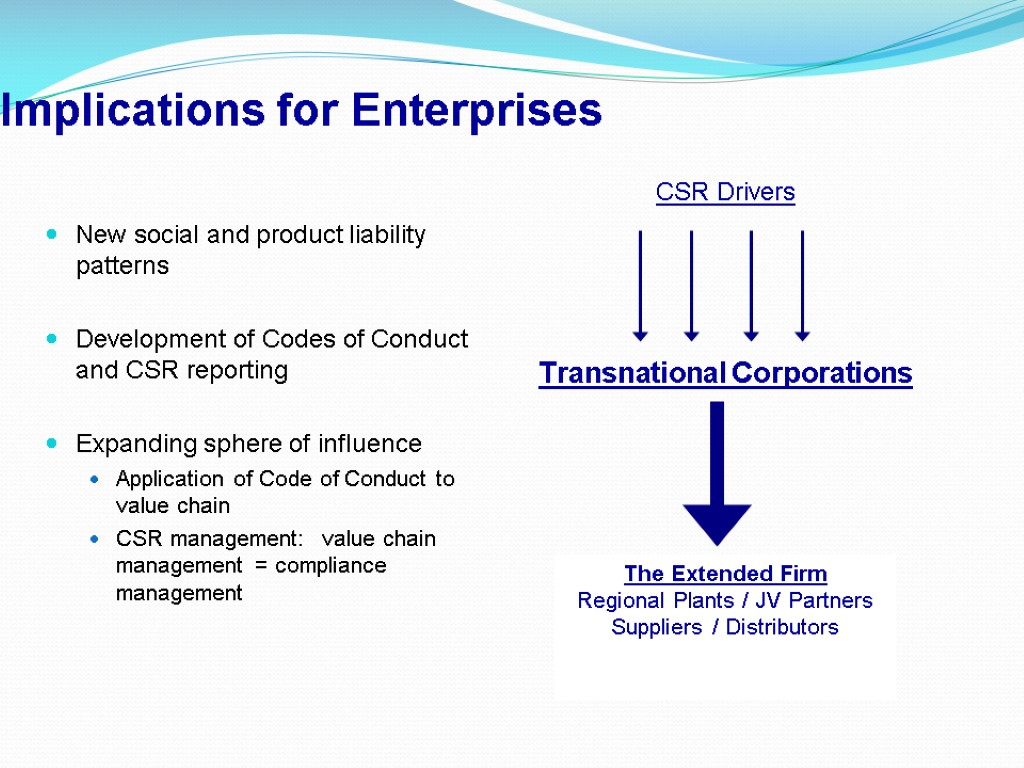 Implications for Enterprises

New social and product liability patterns

Development of Codes of Conduct and CSR reporting

Expanding sphere of influence

Application of Code of Conduct to value chain

CSR management: value chain management = compliance management

CSR Drivers

Transnational Corporations

The Extended Firm
Regional Plants / JV Partners
Suppliers / Distributors